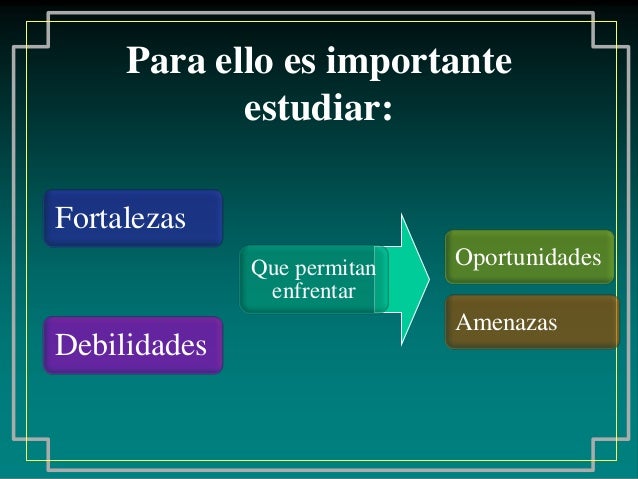 Para ello es importante estudiar:

Fortalezas

Debilidades

Que permitan enfrentar

Oportunidades

Amenazas